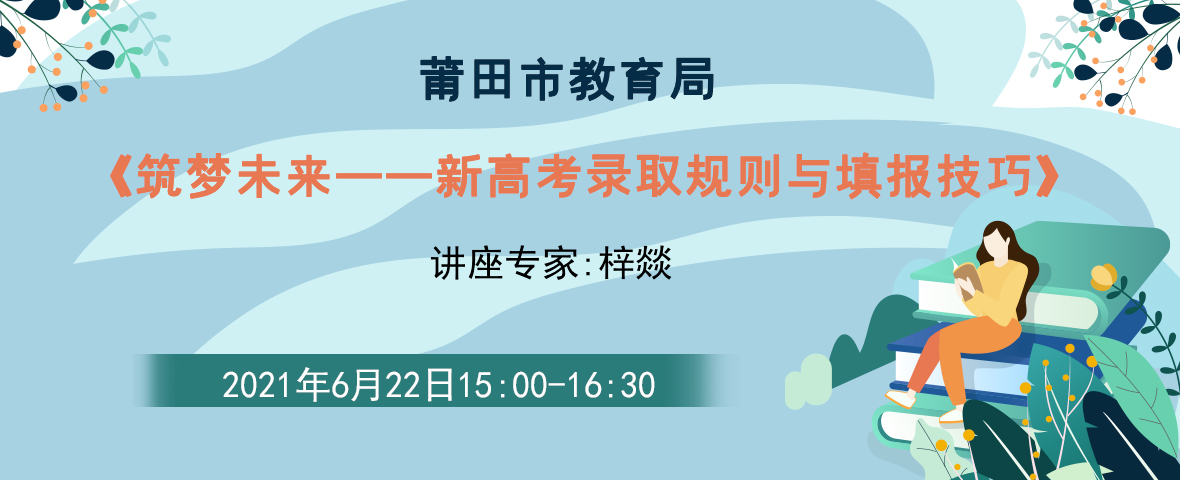 莆田市教育局

《筑梦未来——新高考录取规则与填报技巧》

讲座专家:梓燚

2021年6月22日15:00-16:30